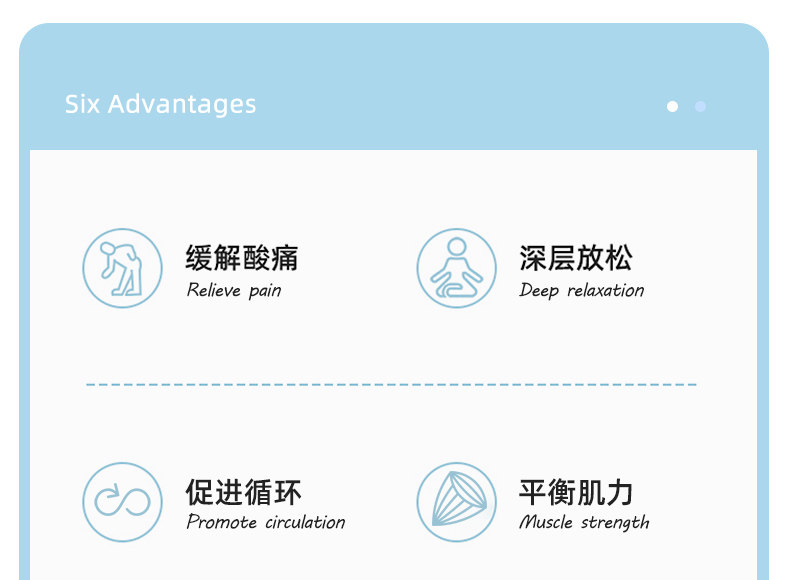 Six Advantages

缓解酸痛
Relieve pain

深层放松
Deep relaxation

促进循环
Promote circulation

平衡肌力
Muscle strength